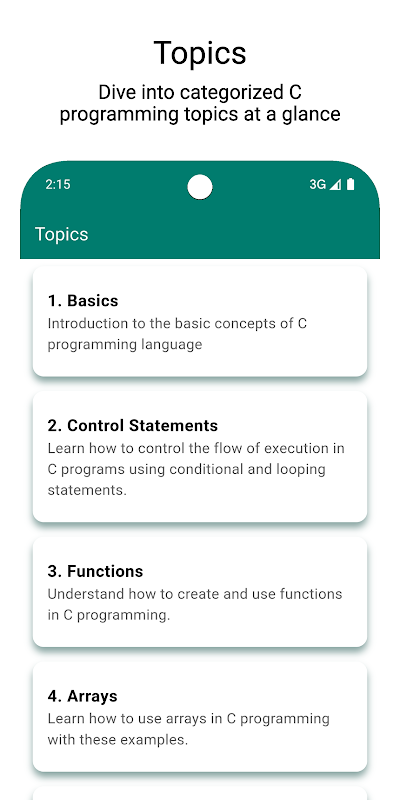 Topics

Dive into categorized C programming topics at a glance

2:15

3G

Topics

1. Basics
Introduction to the basic concepts of C programming language

2. Control Statements
Learn how to control the flow of execution in C programs using conditional and looping statements.

3. Functions
Understand how to create and use functions in C programming.

4. Arrays
Learn how to use arrays in C programming with these examples.